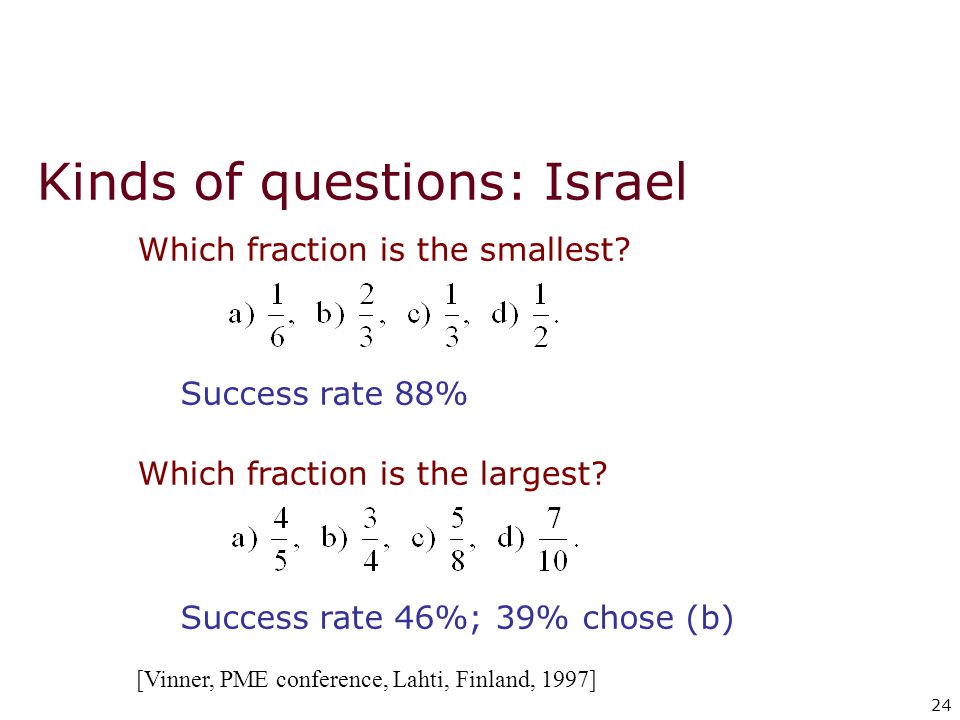 Kinds of questions: Israel

Which fraction is the smallest?

a) $\frac{1}{6}$, b) $\frac{2}{3}$, c) $\frac{1}{3}$, d) $\frac{1}{2}$.

Success rate 88%

Which fraction is the largest?

a) $\frac{4}{5}$, b) $\frac{3}{4}$, c) $\frac{5}{8}$, d) $\frac{7}{10}$.

Success rate 46%; 39% chose (b)

[Vinner, PME conference, Lahti, Finland, 1997]

24